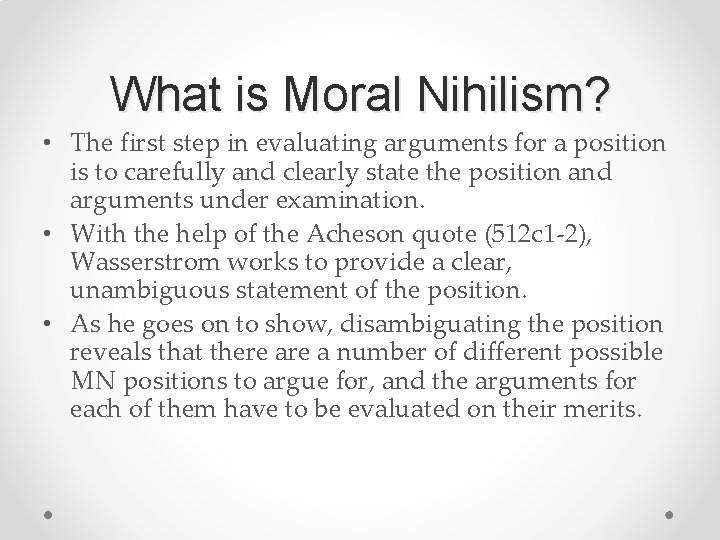 What is Moral Nihilism?

• The first step in evaluating arguments for a position is to carefully and clearly state the position and arguments under examination.
• With the help of the Acheson quote (512c1-2), Wasserstrom works to provide a clear, unambiguous statement of the position.
• As he goes on to show, disambiguating the position reveals that there are a number of different possible MN positions to argue for, and the arguments for each of them have to be evaluated on their merits.